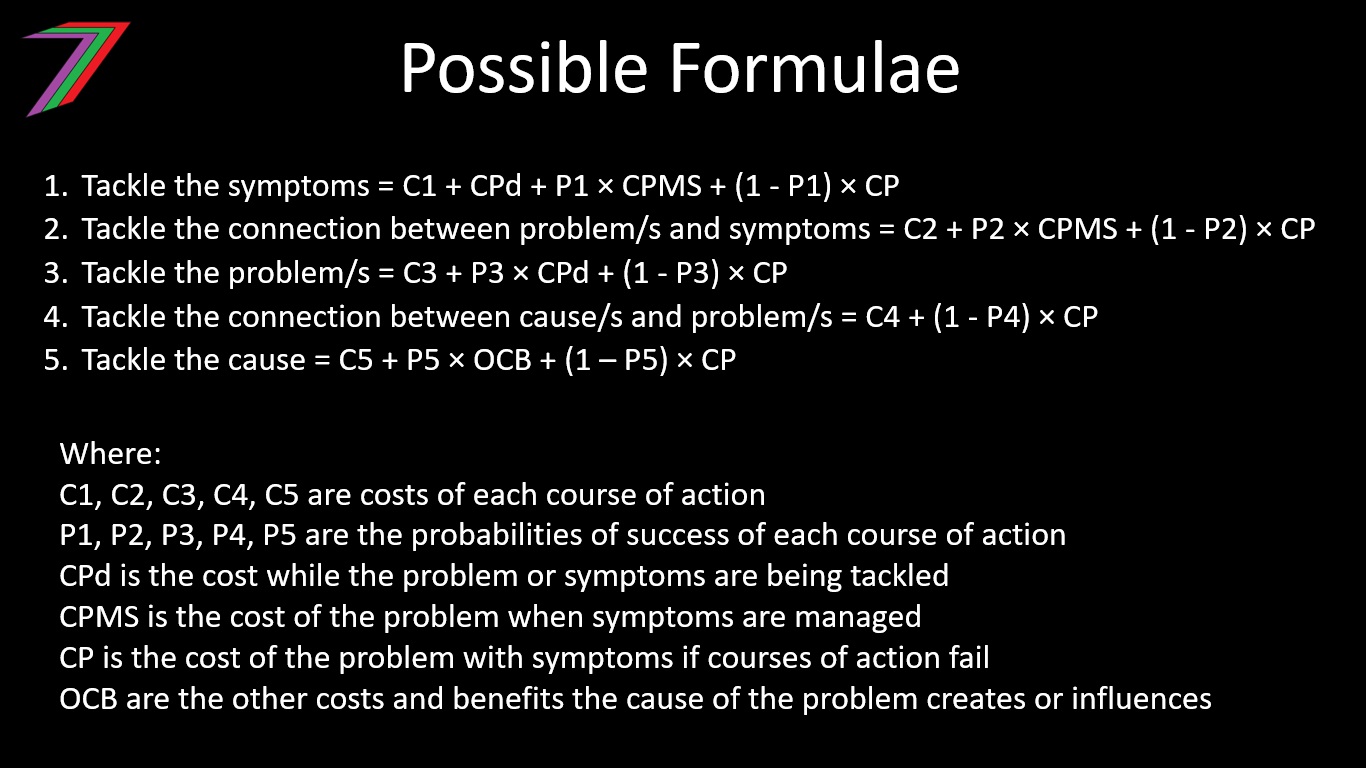 Possible Formulae

1. Tackle the symptoms = C1 + CPd + P1 × CPMS + (1 - P1) × CP
2. Tackle the connection between problem/s and symptoms = C2 + P2 × CPMS + (1 - P2) × CP
3. Tackle the problem/s = C3 + P3 × CPd + (1 - P3) × CP
4. Tackle the connection between cause/s and problem/s = C4 + (1 - P4) × CP
5. Tackle the cause = C5 + P5 × OCB + (1 – P5) × CP

Where:
C1, C2, C3, C4, C5 are costs of each course of action
P1, P2, P3, P4, P5 are the probabilities of success of each course of action
CPd is the cost while the problem or symptoms are being tackled
CPMS is the cost of the problem when symptoms are managed
CP is the cost of the problem with symptoms if courses of action fail
OCB are the other costs and benefits the cause of the problem creates or influences